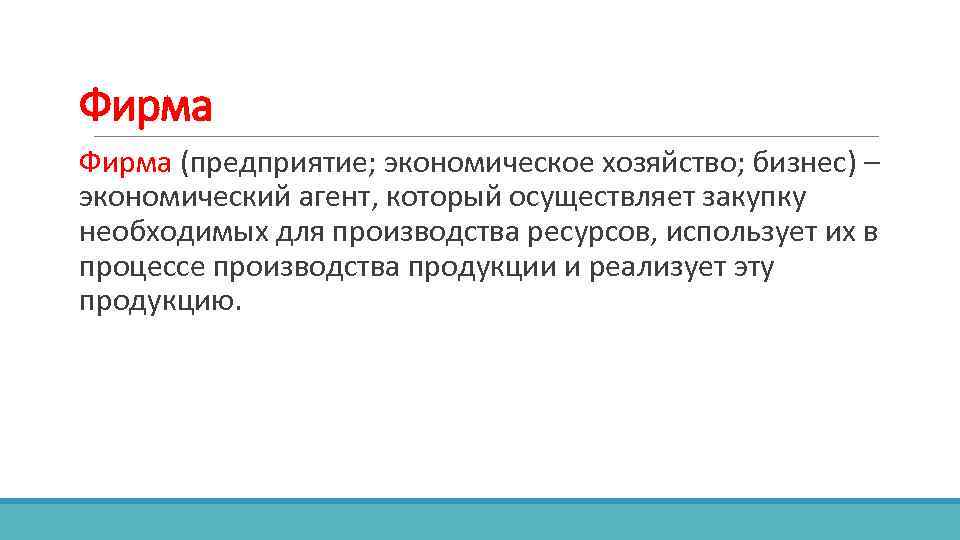 Фирма

Фирма (предприятие; экономическое хозяйство; бизнес) – экономический агент, который осуществляет закупку необходимых для производства ресурсов, использует их в процессе производства продукции и реализует эту продукцию.